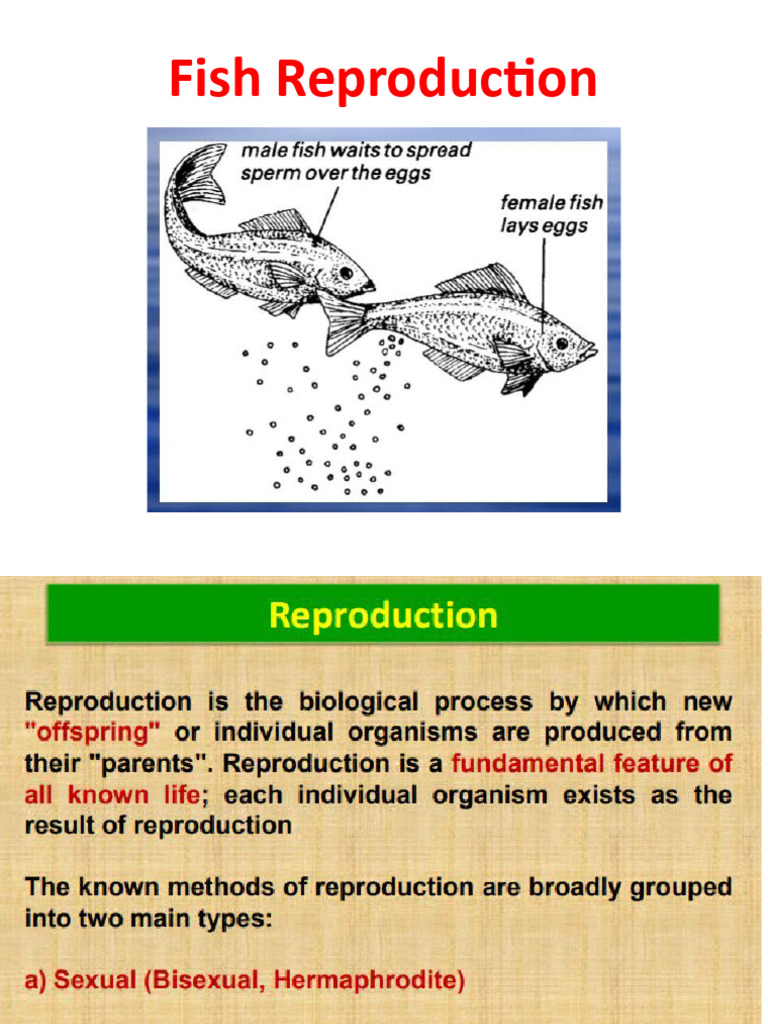 Fish Reproduction

male fish waits to spread sperm over the eggs

female fish lays eggs

Reproduction

Reproduction is the biological process by which new "offspring" or individual organisms are produced from their "parents". Reproduction is a fundamental feature of all known life; each individual organism exists as the result of reproduction

The known methods of reproduction are broadly grouped into two main types:

a) Sexual (Bisexual, Hermaphrodite)